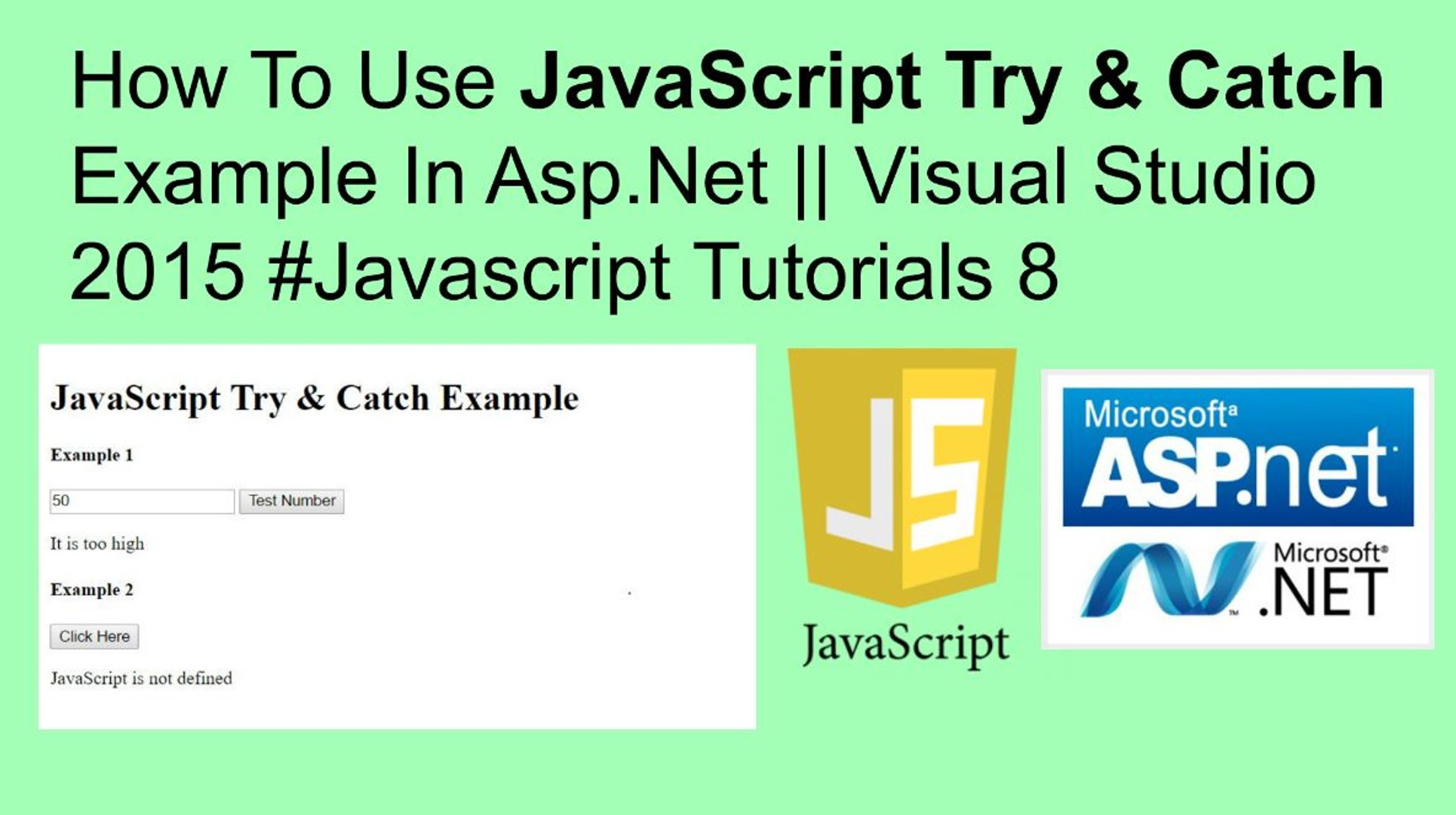 How To Use JavaScript Try & Catch Example In Asp.Net || Visual Studio 2015 #Javascript Tutorials 8

JavaScript Try & Catch Example

Example 1

50 Test Number

It is too high

Example 2

Click Here

JavaScript is not defined

JS

JavaScript

Microsoft ASP.net

Microsoft .NET